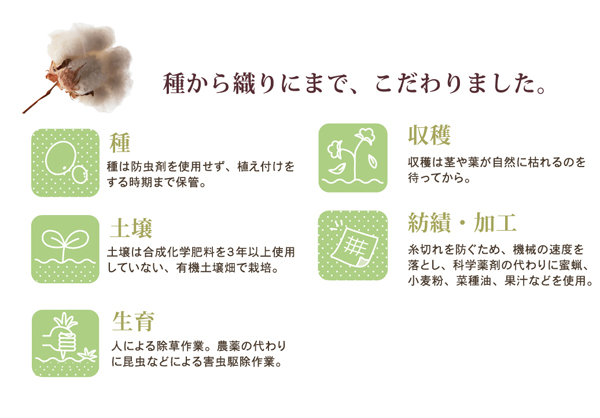 種から織りにまで、こだわりました。

種
種は防虫剤を使用せず、植え付けをする時期まで保管。

土壌
土壌は合成化学肥料を3年以上使用していない、有機土壌畑で栽培。

生育
人による除草作業。農薬の代わりに昆虫などによる害虫駆除作業。

収穫
収穫は茎や葉が自然に枯れるのを待ってから。

紡績・加工
糸切れを防ぐため、機械の速度を落とし、科学薬剤の代わりに蜜蝋、小麦粉、菜種油、果汁などを使用。